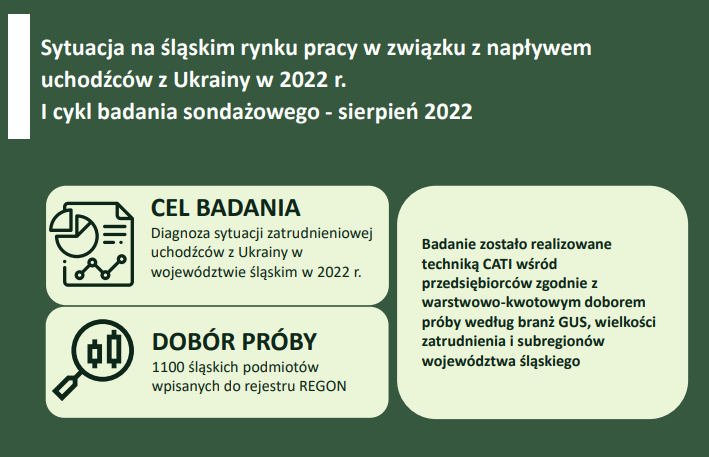 Sytuacja na śląskim rynku pracy w związku z napływem uchodźców z Ukrainy w 2022 r.
I cykl badania sondażowego - sierpień 2022

CEL BADANIA
Diagnoza sytuacji zatrudnieniowej uchodźców z Ukrainy w województwie śląskim w 2022 r.

DOBÓR PRÓBY
1100 śląskich podmiotów wpisanych do rejestru REGON

Badanie zostało realizowane techniką CATI wśród przedsiębiorców zgodnie z warstwowo-kwotowym doborem próby według branż GUS, wielkości zatrudnienia i subregionów województwa śląskiego